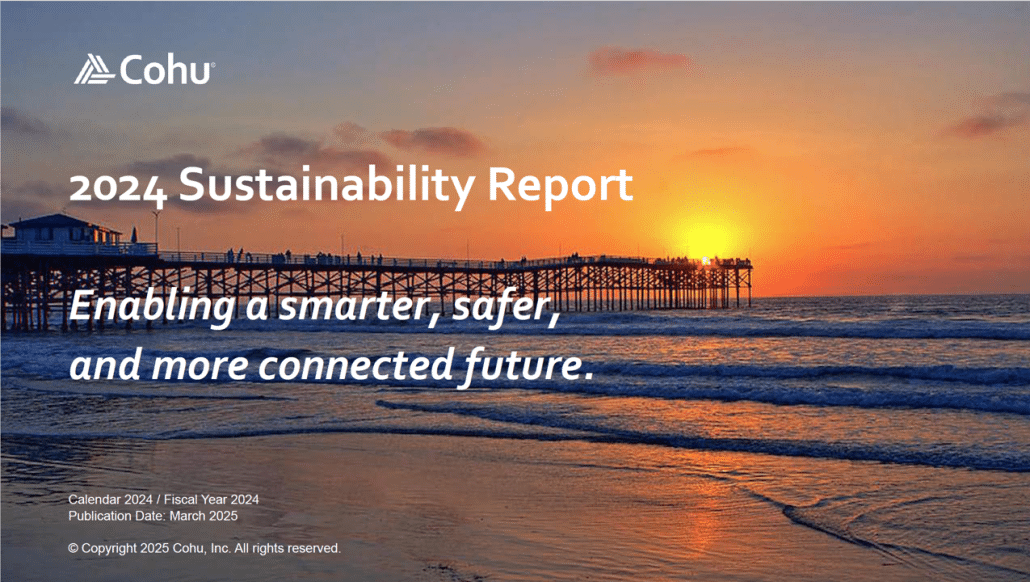 Cohu®

2024 Sustainability Report

Enabling a smarter, safer, and more connected future.

Calendar 2024 / Fiscal Year 2024
Publication Date: March 2025

© Copyright 2025 Cohu, Inc. All rights reserved.